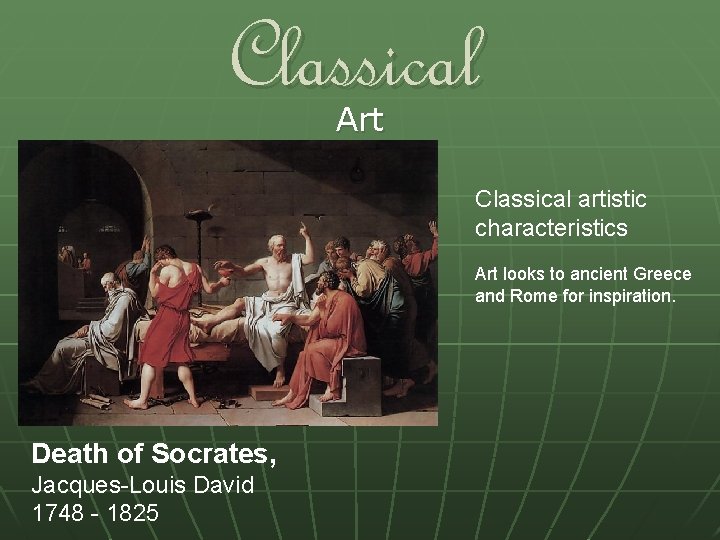 Classical
Art

Classical artistic characteristics

Art looks to ancient Greece and Rome for inspiration.

Death of Socrates,
Jacques-Louis David
1748 - 1825